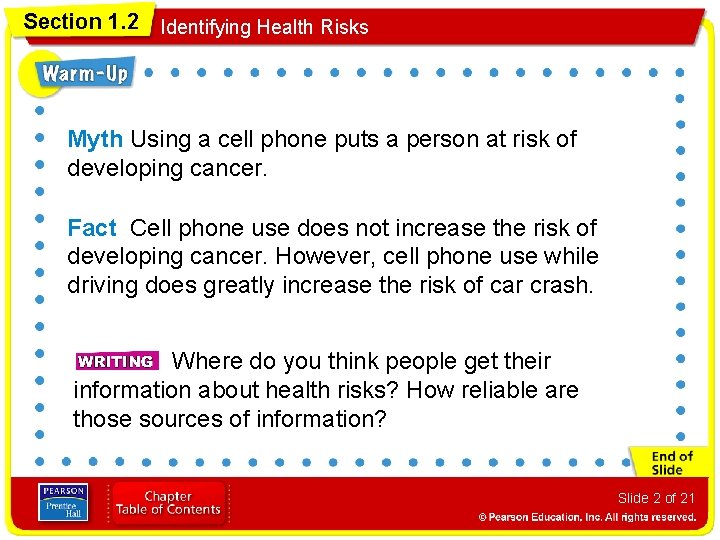 Section 1.2 Identifying Health Risks

Warm-Up

Myth Using a cell phone puts a person at risk of developing cancer.

Fact Cell phone use does not increase the risk of developing cancer. However, cell phone use while driving does greatly increase the risk of car crash.

WRITING Where do you think people get their information about health risks? How reliable are those sources of information?

End of Slide

PEARSON Prentice Hall

Chapter Table of Contents

Slide 2 of 21

© Pearson Education, Inc. All rights reserved.